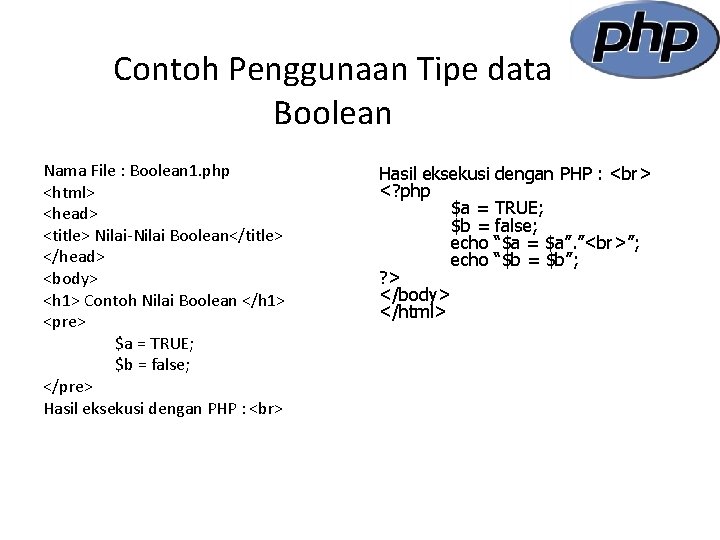 php

Contoh Penggunaan Tipe data Boolean

Nama File : Boolean1.php
<html>
<head>
<title> Nilai-Nilai Boolean</title>
</head>
<body>
<h1> Contoh Nilai Boolean </h1>
<pre>
$a = TRUE;
$b = false;
</pre>
Hasil eksekusi dengan PHP : <br>

Hasil eksekusi dengan PHP : <br>
<?php
$a = TRUE;
$b = false;
echo "$a = $a"."<br>";
echo "$b = $b";
?>
</body>
</html>